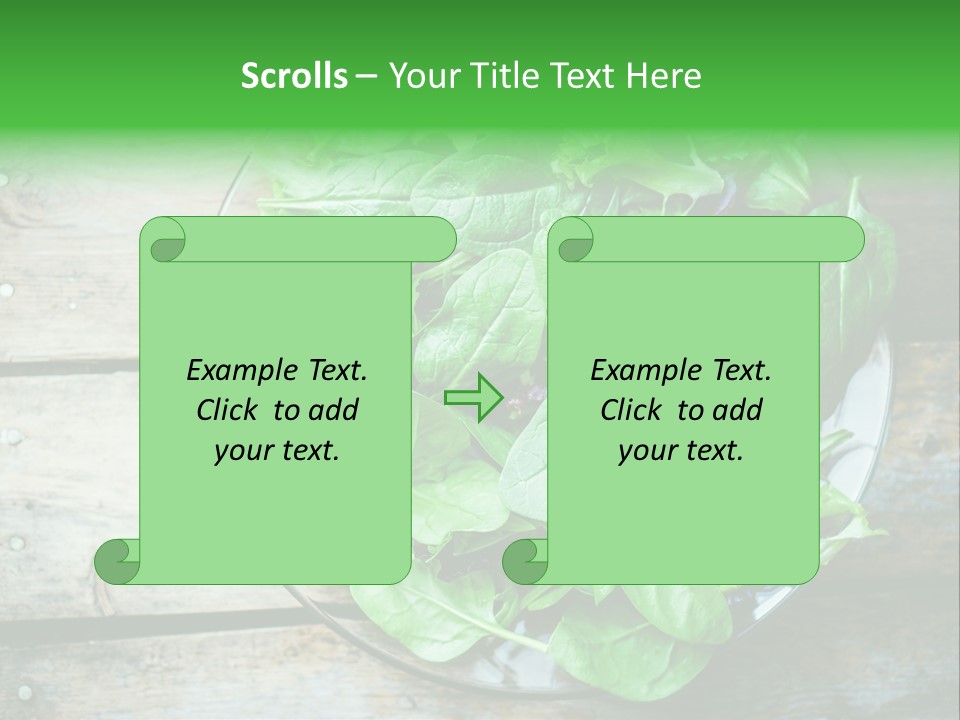 Scrolls – Your Title Text Here

Example Text. Click to add your text.

Example Text. Click to add your text.